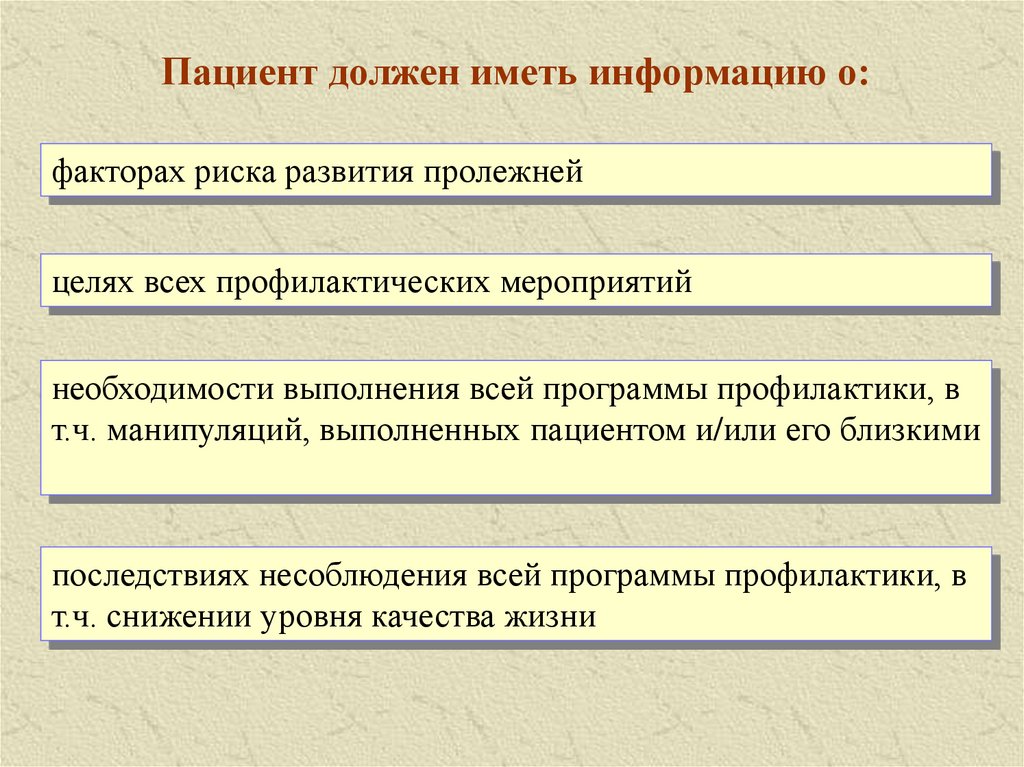 Пациент должен иметь информацию о:

факторах риска развития пролежней

целях всех профилактических мероприятий

необходимости выполнения всей программы профилактики, в т.ч. манипуляций, выполненных пациентом и/или его близкими

последствиях несоблюдения всей программы профилактики, в т.ч. снижении уровня качества жизни